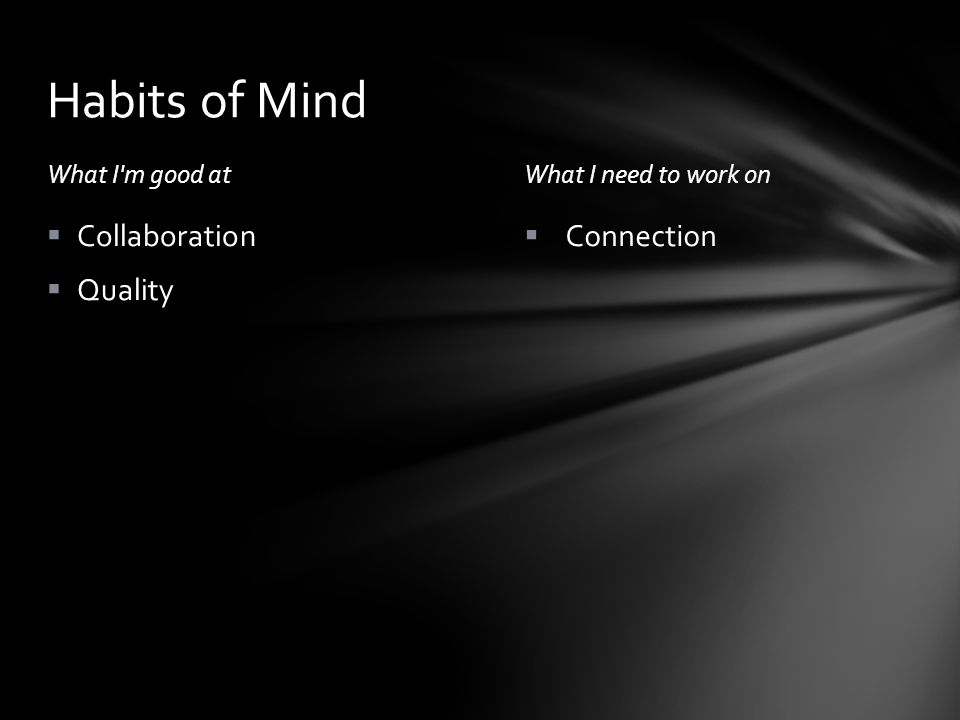 Habits of Mind

What I'm good at

- Collaboration
- Quality

What I need to work on

- Connection